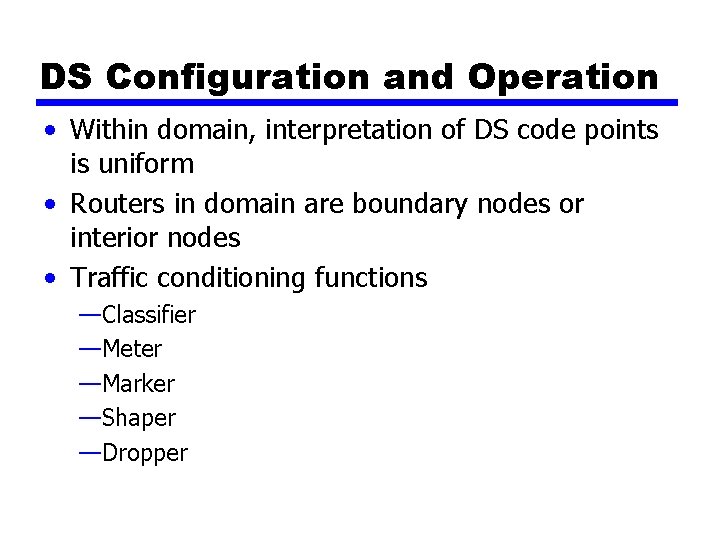 DS Configuration and Operation

• Within domain, interpretation of DS code points is uniform

• Routers in domain are boundary nodes or interior nodes

• Traffic conditioning functions

—Classifier

—Meter

—Marker

—Shaper

—Dropper